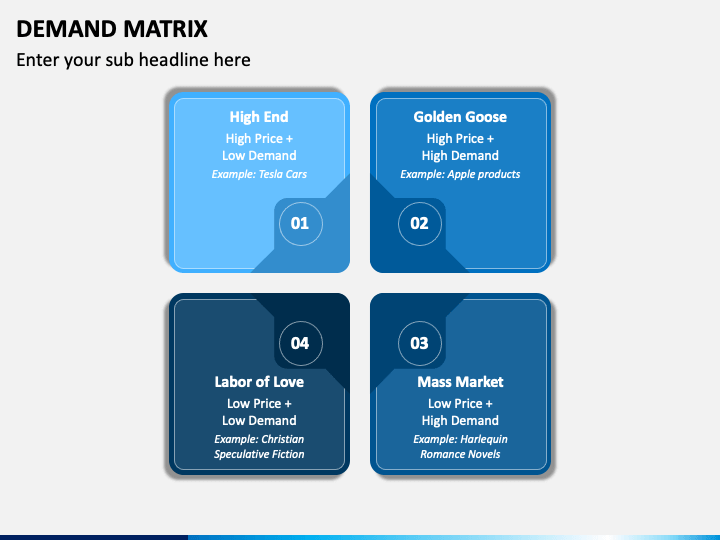 DEMAND MATRIX

Enter your sub headline here

High End
High Price +
Low Demand
Example: Tesla Cars

01

Golden Goose
High Price +
High Demand
Example: Apple products

02

04

Labor of Love
Low Price +
Low Demand
Example: Christian Speculative Fiction

03

Mass Market
Low Price +
High Demand
Example: Harlequin Romance Novels